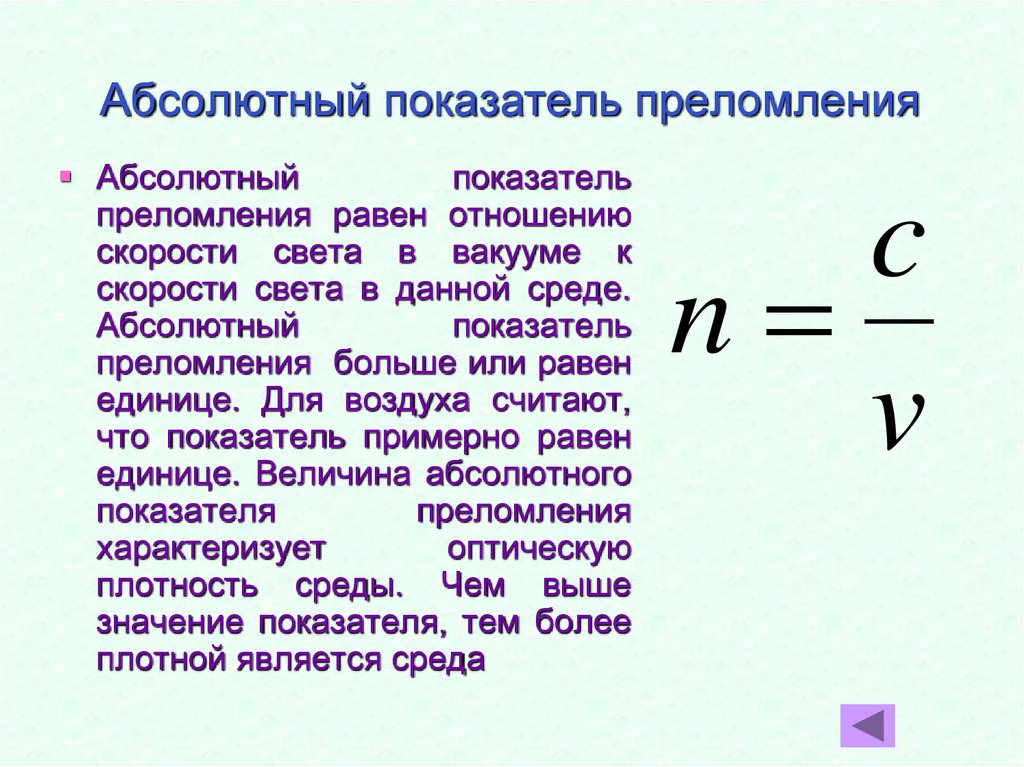 Абсолютный показатель преломления

Абсолютный показатель преломления равен отношению скорости света в вакууме к скорости света в данной среде. Абсолютный показатель преломления больше или равен единице. Для воздуха считают, что показатель примерно равен единице. Величина абсолютного показателя преломления характеризует оптическую плотность среды. Чем выше значение показателя, тем более плотной является среда

$n = \frac{c}{v}$